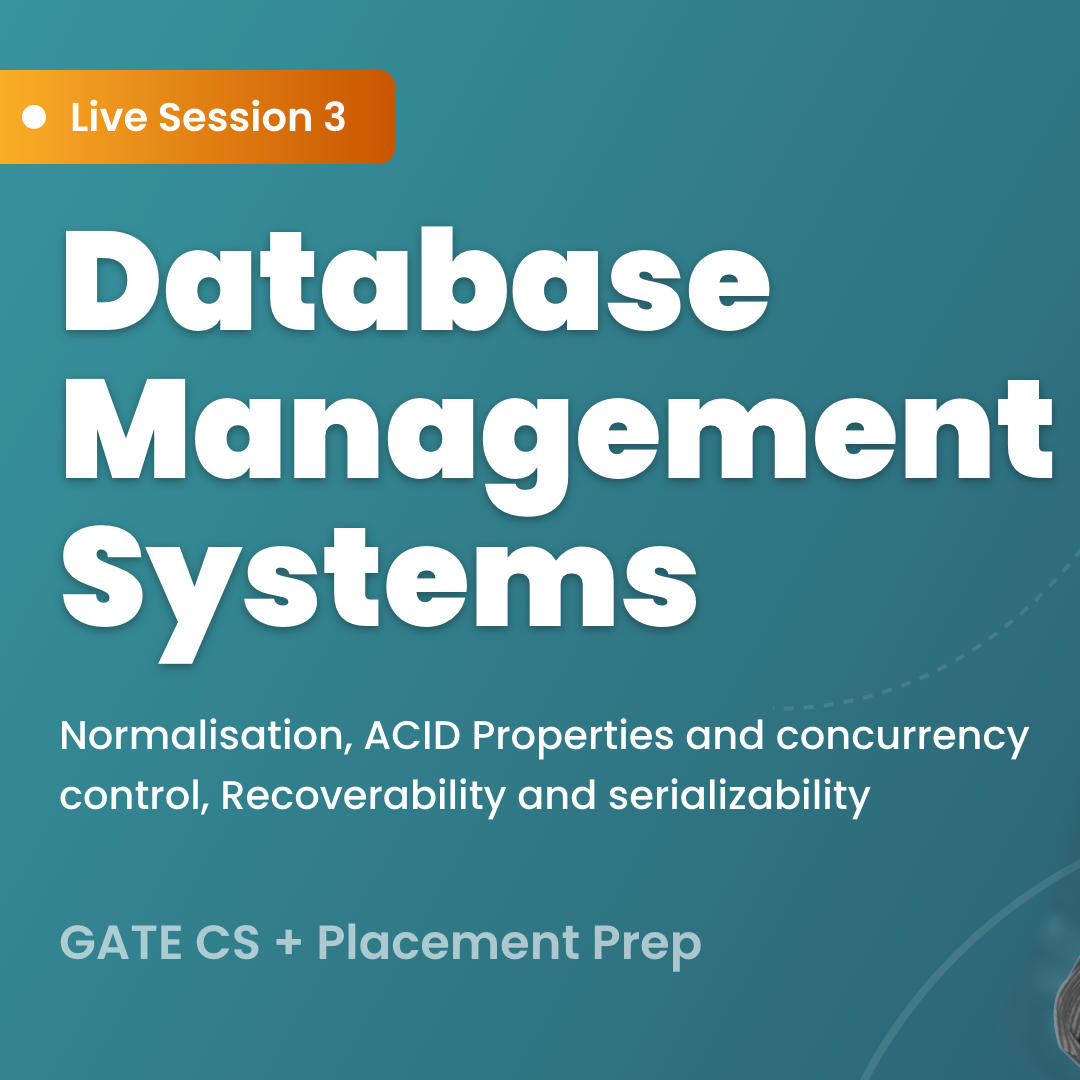 Live Session 3

Database Management Systems

Normalisation, ACID Properties and concurrency control, Recoverability and serializability

GATE CS + Placement Prep